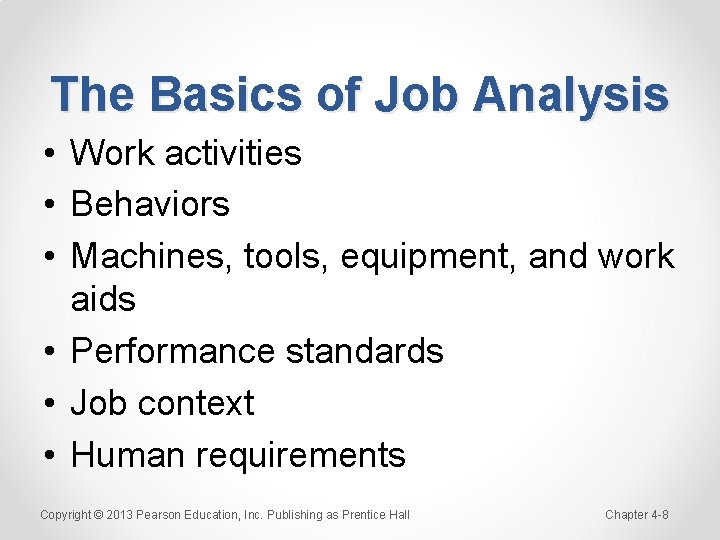 The Basics of Job Analysis

• Work activities
• Behaviors
• Machines, tools, equipment, and work aids
• Performance standards
• Job context
• Human requirements

Copyright © 2013 Pearson Education, Inc. Publishing as Prentice Hall

Chapter 4-8